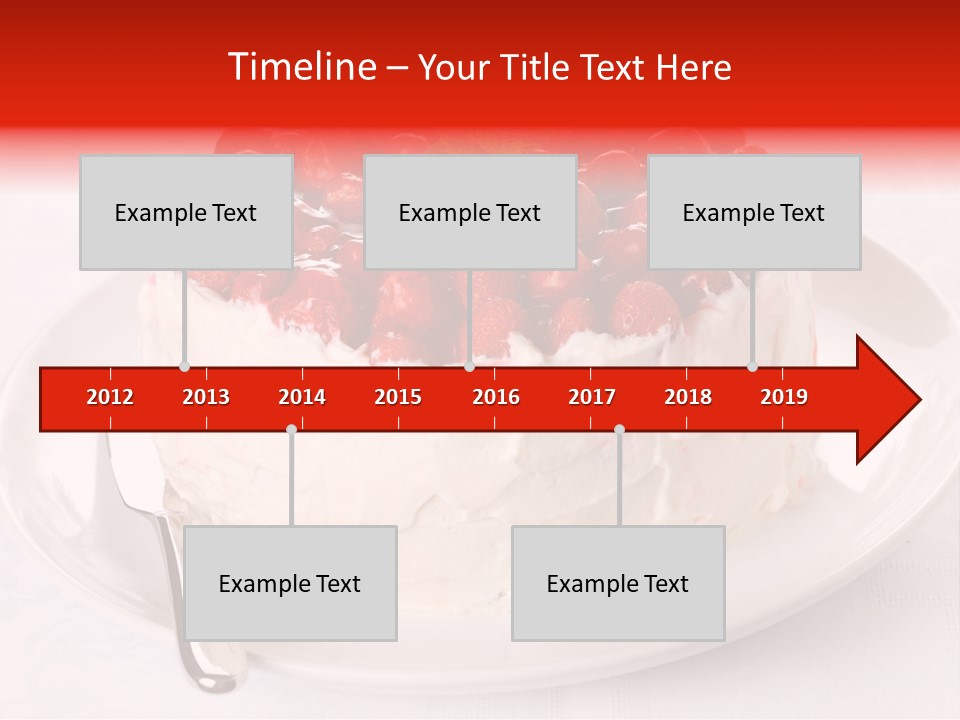 Timeline – Your Title Text Here

Example Text

Example Text

Example Text

2012 2013 2014 2015 2016 2017 2018 2019

Example Text

Example Text